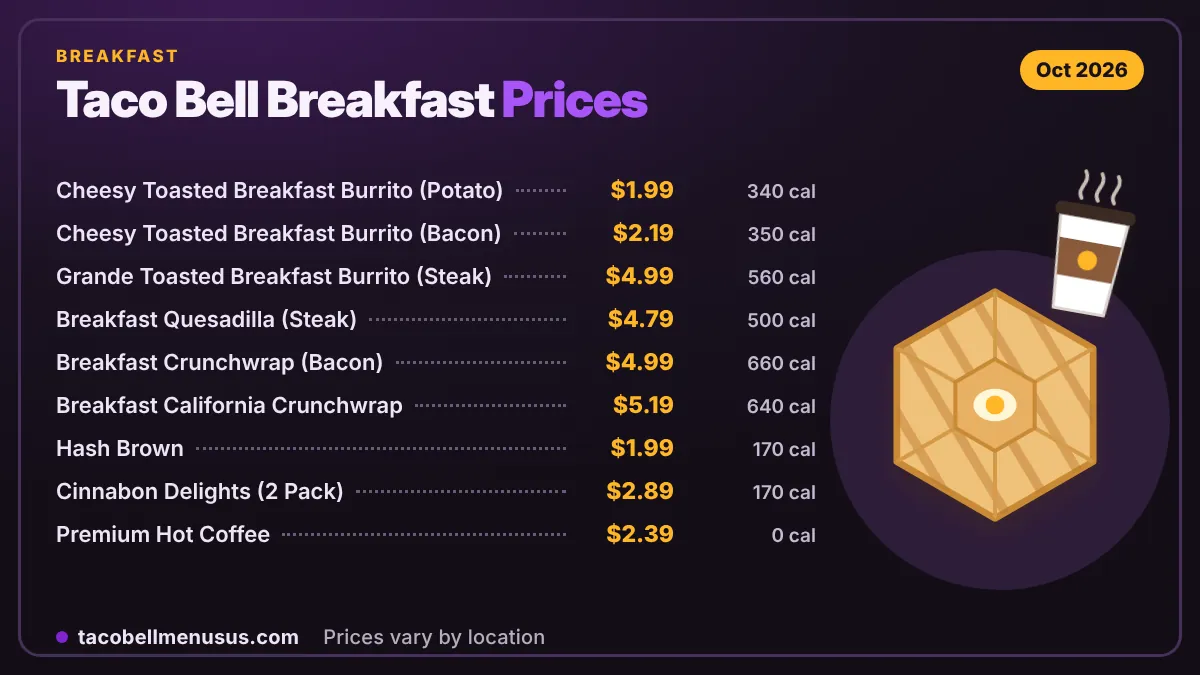 BREAKFAST

Taco Bell Breakfast Prices

Oct 2026

Cheesy Toasted Breakfast Burrito (Potato) $1.99 340 cal
Cheesy Toasted Breakfast Burrito (Bacon) $2.19 350 cal
Grande Toasted Breakfast Burrito (Steak) $4.99 560 cal
Breakfast Quesadilla (Steak) $4.79 500 cal
Breakfast Crunchwrap (Bacon) $4.99 660 cal
Breakfast California Crunchwrap $5.19 640 cal
Hash Brown $1.99 170 cal
Cinnabon Delights (2 Pack) $2.89 170 cal
Premium Hot Coffee $2.39 0 cal

• tacobellmenusus.com Prices vary by location